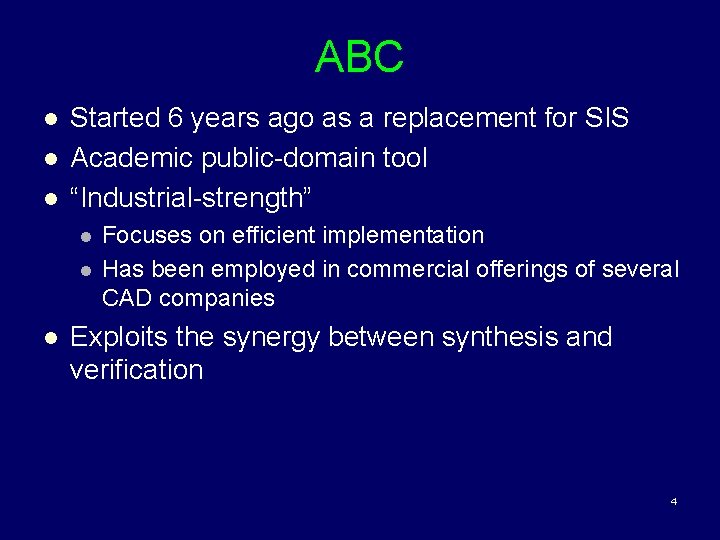 ABC

- Started 6 years ago as a replacement for SIS
- Academic public-domain tool
- “Industrial-strength”
  - Focuses on efficient implementation
  - Has been employed in commercial offerings of several CAD companies
- Exploits the synergy between synthesis and verification

4